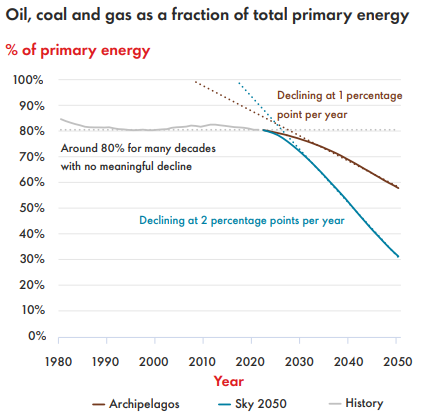 Oil, coal and gas as a fraction of total primary energy

% of primary energy

100%
90%
80%
70%
60%
50%
40%
30%
20%
10%
0%

Declining at 1 percentage point per year

Around 80% for many decades with no meaningful decline

Declining at 2 percentage points per year

1980 1990 2000 2010 2020 2030 2040 2050

Year

Archipelagos Sky 2050 History